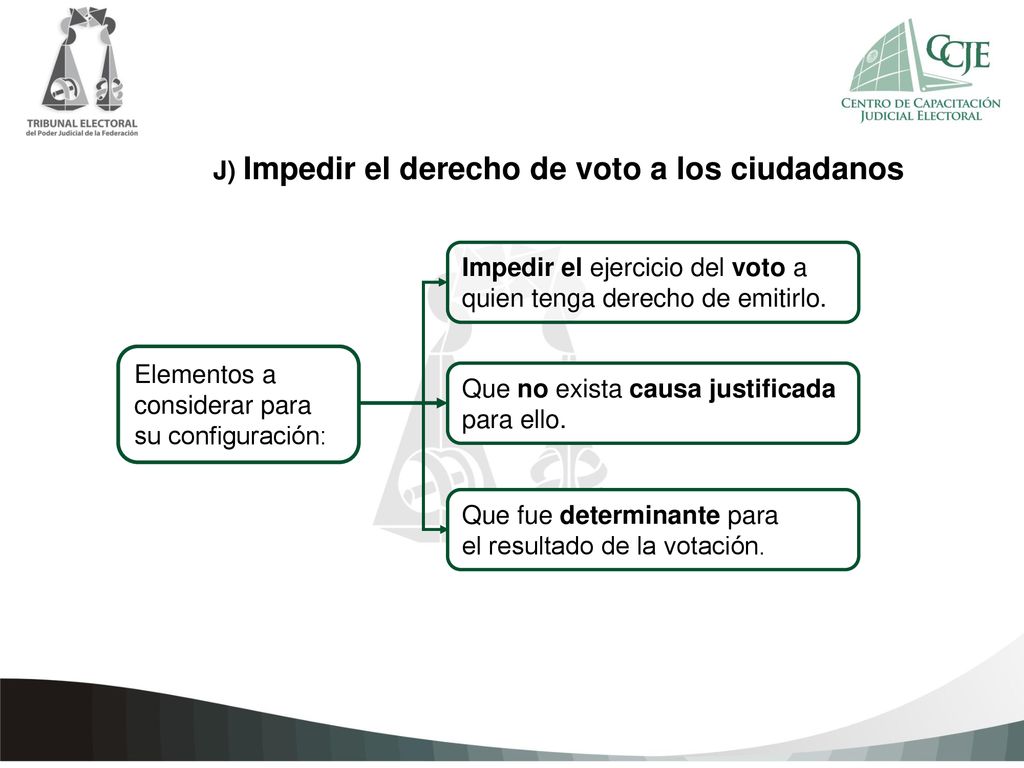 TRIBUNAL ELECTORAL
del Poder Judicial de la Federación

CCJE
CENTRO DE CAPACITACIÓN JUDICIAL ELECTORAL

J) Impedir el derecho de voto a los ciudadanos

Elementos a considerar para su configuración:

Impedir el ejercicio del voto a quien tenga derecho de emitirlo.

Que no exista causa justificada para ello.

Que fue determinante para el resultado de la votación.